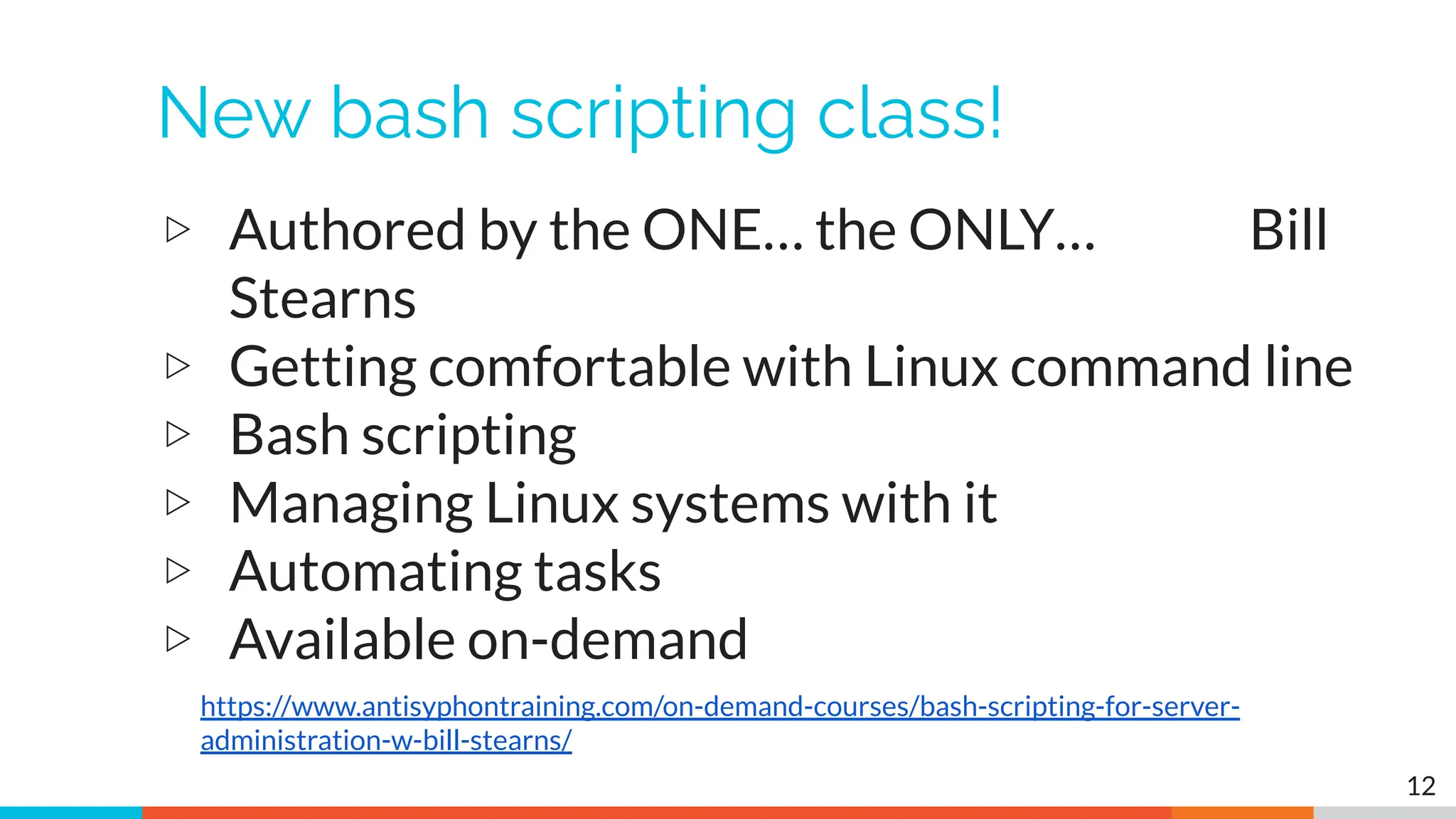 New bash scripting class!

▷ Authored by the ONE… the ONLY… Bill Stearns
▷ Getting comfortable with Linux command line
▷ Bash scripting
▷ Managing Linux systems with it
▷ Automating tasks
▷ Available on-demand

https://www.antisyphontraining.com/on-demand-courses/bash-scripting-for-server-administration-w-bill-stearns/

12